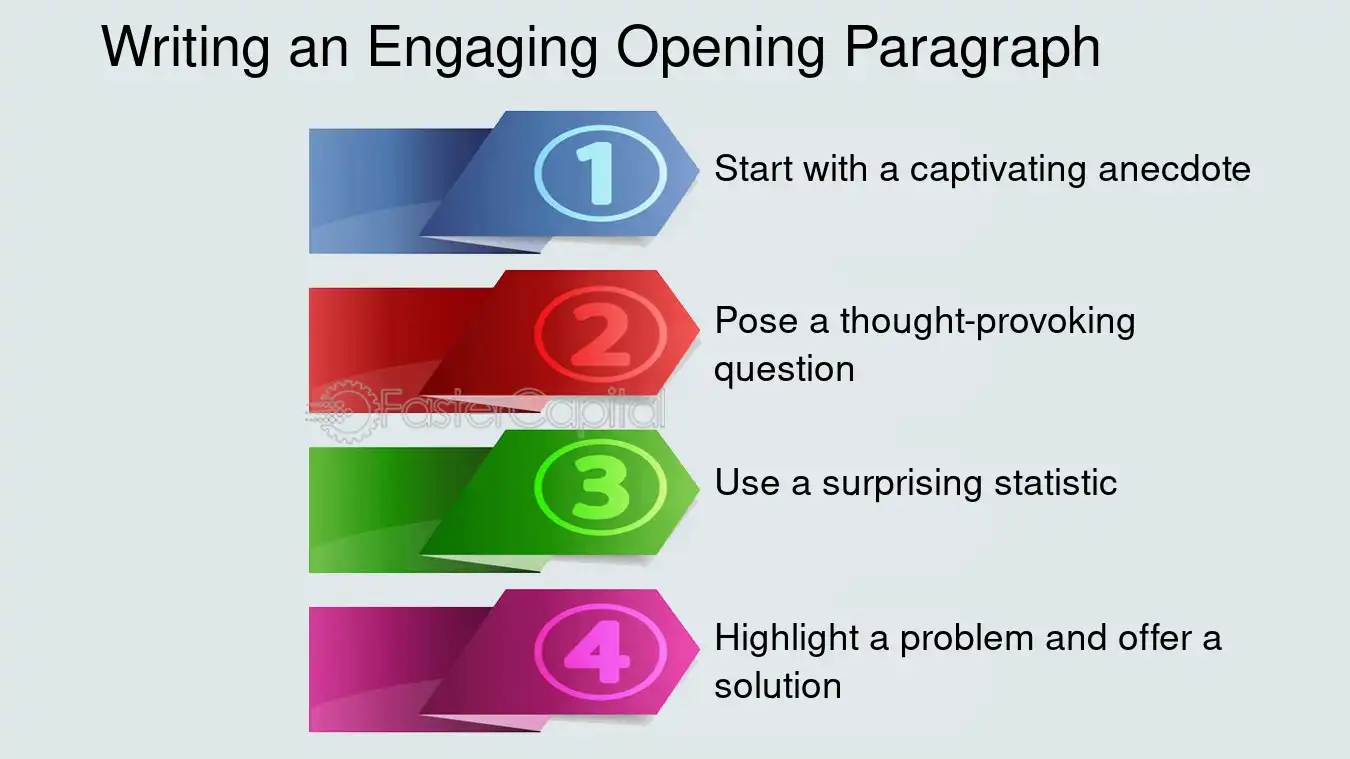 Writing an Engaging Opening Paragraph

1
Start with a captivating anecdote

2
Pose a thought-provoking question

FasterCapital

3
Use a surprising statistic

4
Highlight a problem and offer a solution